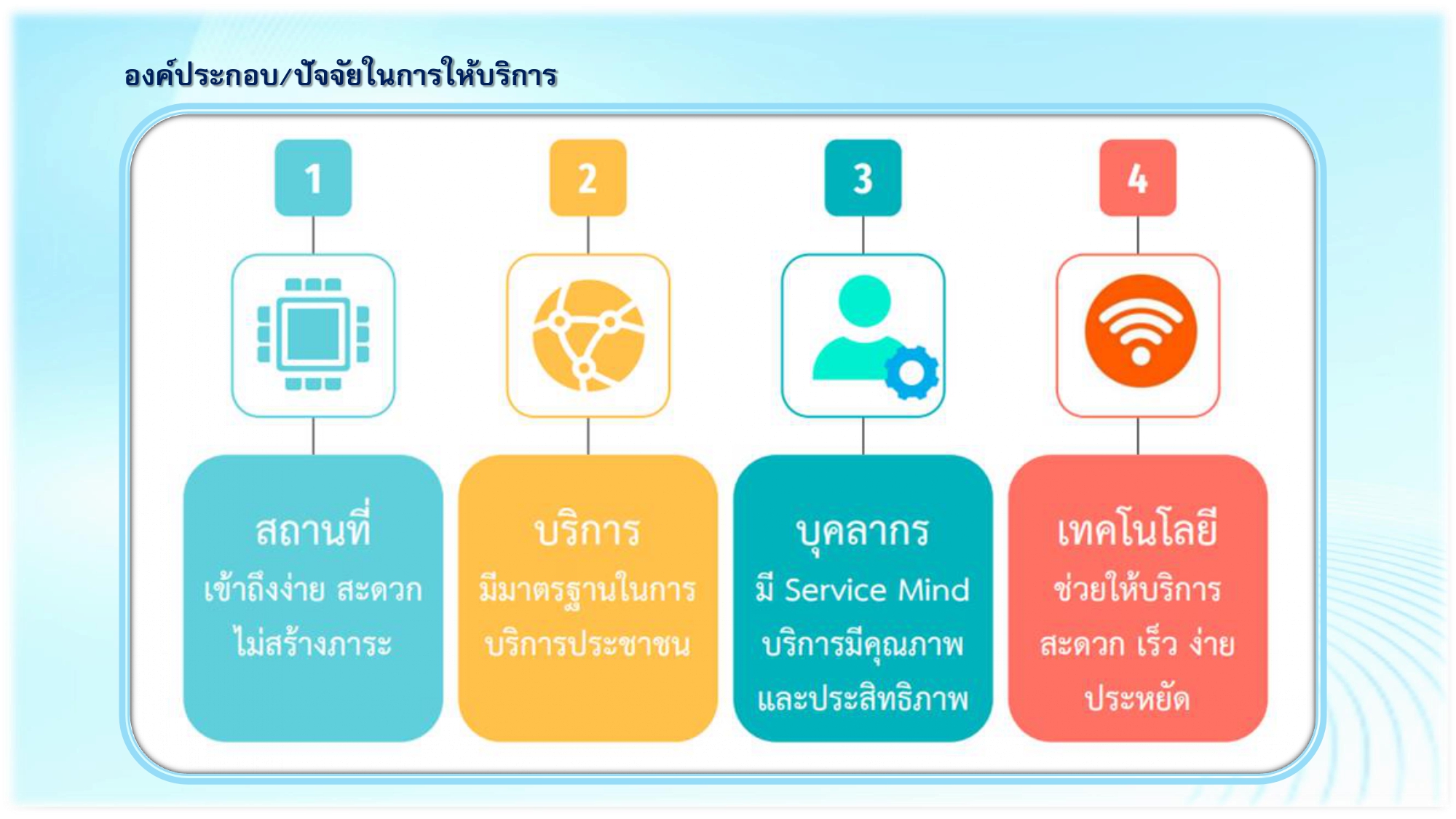 องค์ประกอบ/ปัจจัยในการให้บริการ

1

สถานที่
เข้าถึงง่าย สะดวก ไม่สร้างภาระ

2

บริการ
มีมาตรฐานในการ บริการประชาชน

3

บุคลากร
มี Service Mind บริการมีคุณภาพ และประสิทธิภาพ

4

เทคโนโลยี
ช่วยให้บริการ สะดวก เร็ว ง่าย ประหยัด